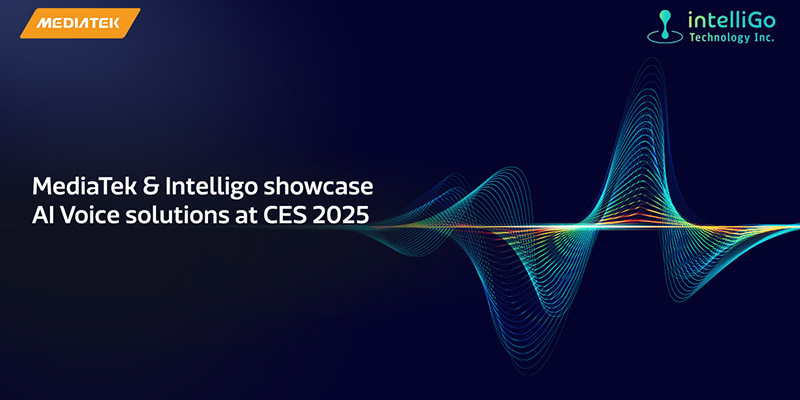 MEDIATEK

intelliGo
Technology Inc.

MediaTek & Intelligo showcase AI Voice solutions at CES 2025